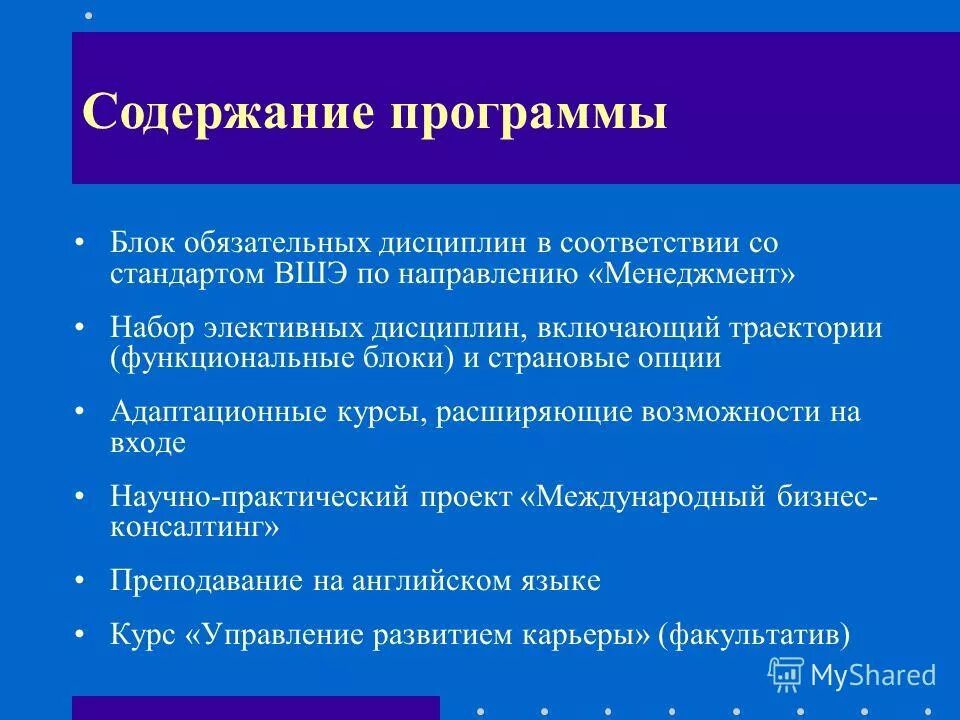 Содержание программы

• Блок обязательных дисциплин в соответствии со стандартом ВШЭ по направлению «Менеджмент»

• Набор элективных дисциплин, включающий траектории (функциональные блоки) и страновые опции

• Адаптационные курсы, расширяющие возможности на входе

• Научно-практический проект «Международный бизнес-консалтинг»

• Преподавание на английском языке

• Курс «Управление развитием карьеры» (факультатив)

MyShared